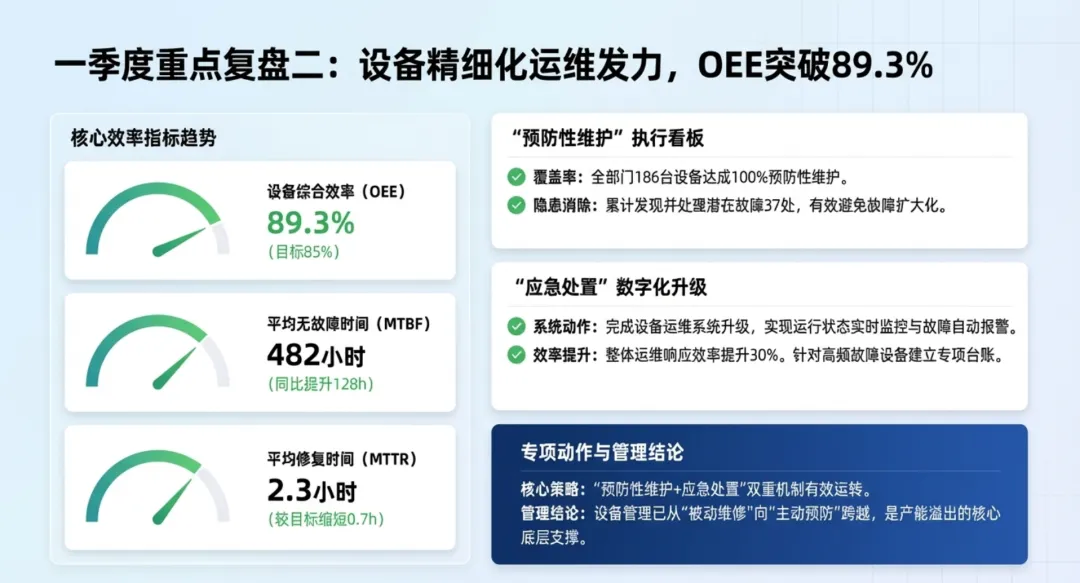 一季度重点复盘二：设备精细化运维发力，OEE突破89.3%

核心效率指标趋势

设备综合效率（OEE）
89.3%
（目标85%）

平均无故障时间（MTBF）
482小时
（同比提升128h）

平均修复时间（MTTR）
2.3小时
（较目标缩短0.7h）

“预防性维护”执行看板

覆盖率：全部门186台设备达成100%预防性维护。

隐患消除：累计发现并处理潜在故障37处，有效避免故障扩大化。

“应急处置”数字化升级

系统动作：完成设备运维系统升级，实现运行状态实时监控与故障自动报警。

效率提升：整体运维响应效率提升30%。针对高频故障设备建立专项台账。

专项动作与管理结论

核心策略：“预防性维护+应急处置”双重机制有效运转。
管理结论：设备管理已从“被动维修”向“主动预防”跨越，是产能溢出的核心底层支撑。